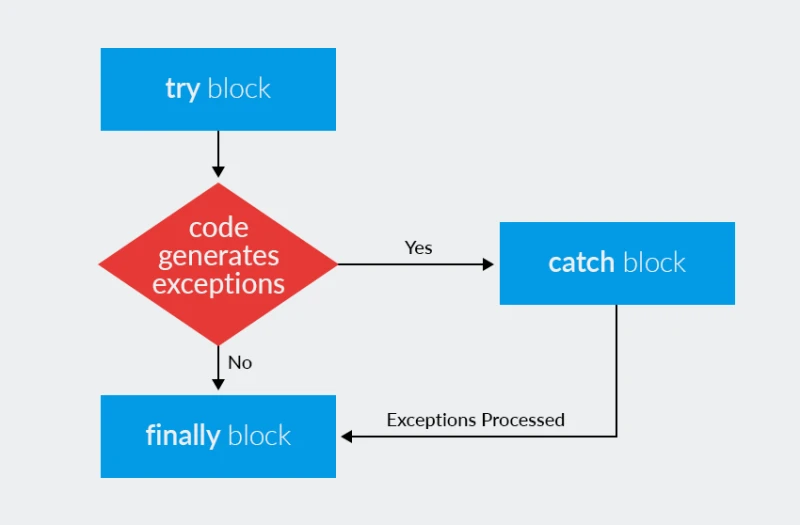 try block

code generates exceptions

Yes

catch block

No

Exceptions Processed

finally block